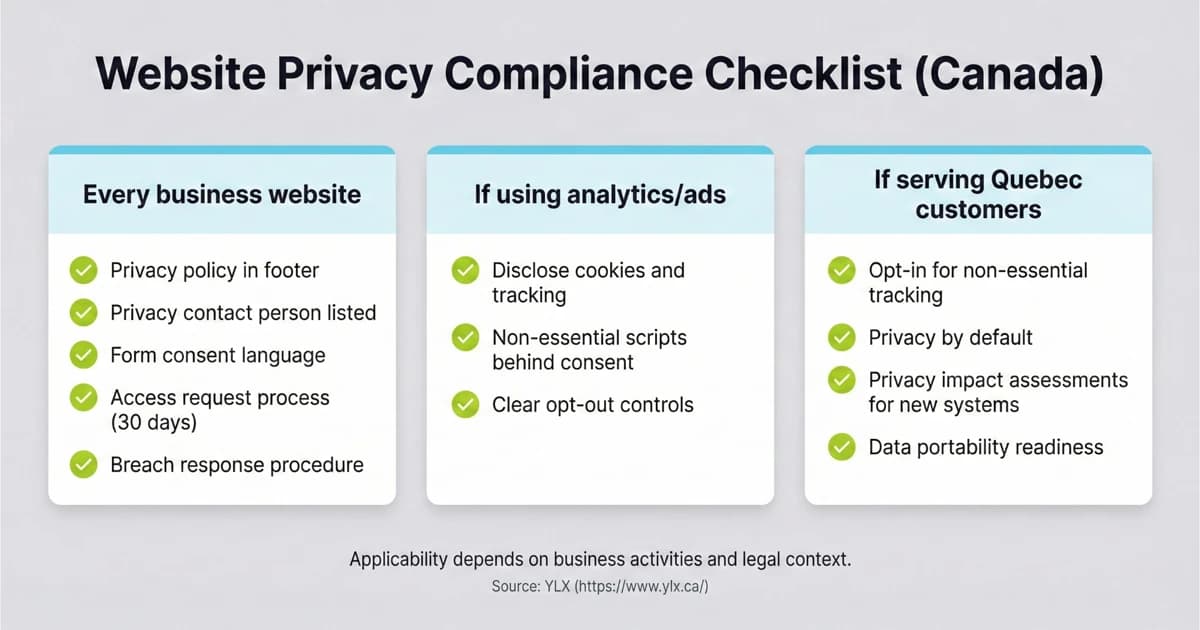 Website Privacy Compliance Checklist (Canada)

Every business website

Privacy policy in footer
Privacy contact person listed
Form consent language
Access request process (30 days)
Breach response procedure

If using analytics/ads

Disclose cookies and tracking
Non-essential scripts behind consent
Clear opt-out controls

If serving Quebec customers

Opt-in for non-essential tracking
Privacy by default
Privacy impact assessments for new systems
Data portability readiness

Applicability depends on business activities and legal context.
Source: YLX (https://www.ylx.ca/)